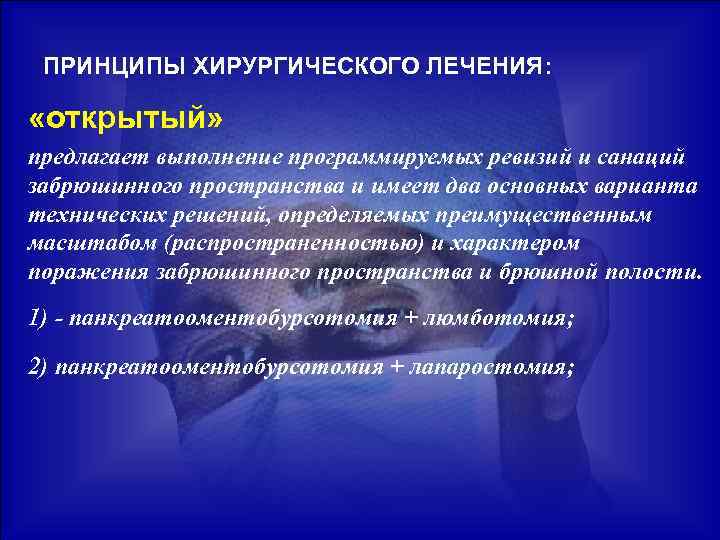 ПРИНЦИПЫ ХИРУРГИЧЕСКОГО ЛЕЧЕНИЯ:

«открытый»

предлагает выполнение программируемых ревизий и санаций забрюшинного пространства и имеет два основных варианта технических решений, определяемых преимущественным масштабом (распространенностью) и характером поражения забрюшинного пространства и брюшной полости.

1) - панкреатооментобурсотомия + люмботомия;

2) панкреатооментобурсотомия + лапаростомия;